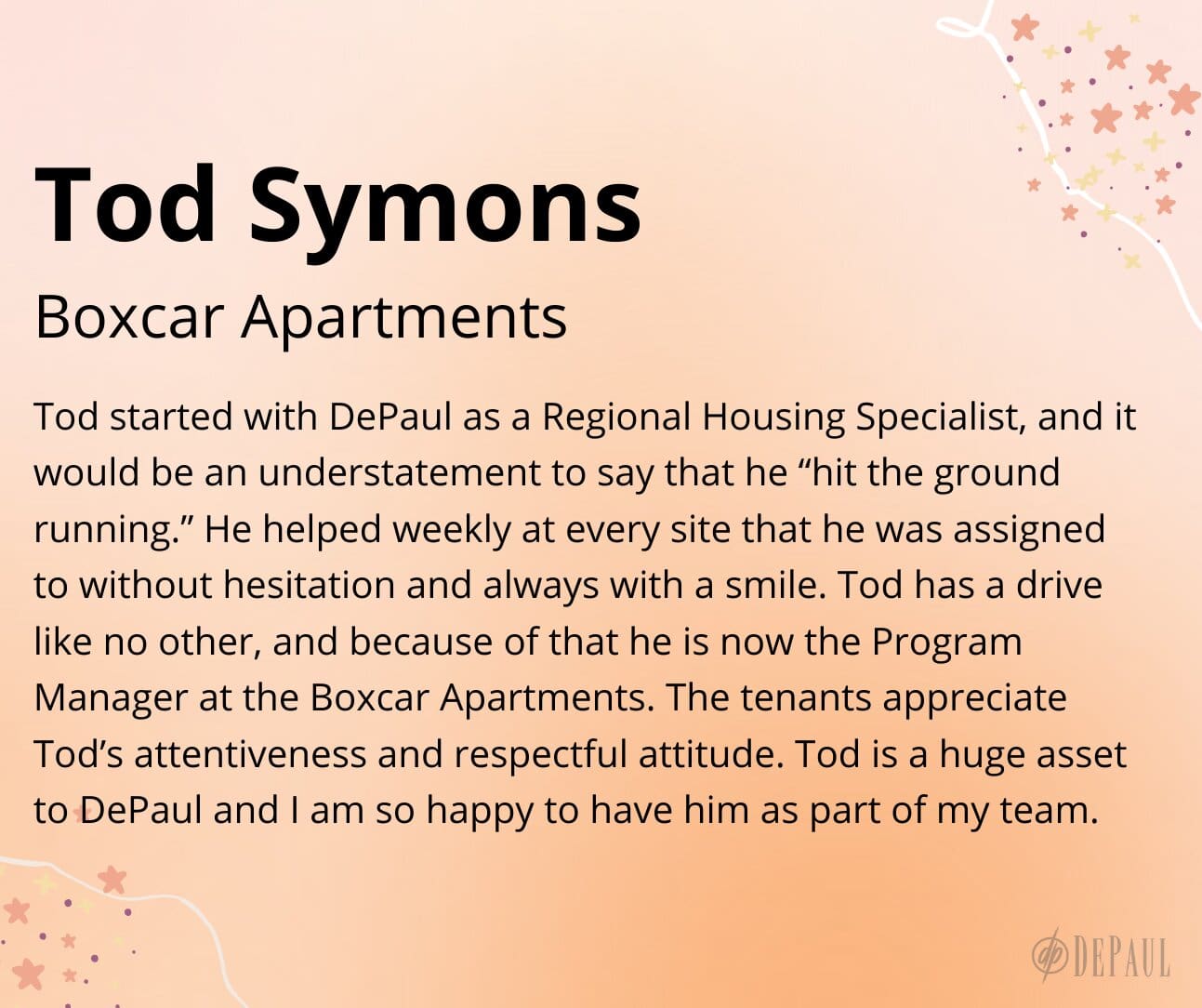 Tod Symons

Boxcar Apartments

Tod started with DePaul as a Regional Housing Specialist, and it would be an understatement to say that he “hit the ground running.” He helped weekly at every site that he was assigned to without hesitation and always with a smile. Tod has a drive like no other, and because of that he is now the Program Manager at the Boxcar Apartments. The tenants appreciate Tod’s attentiveness and respectful attitude. Tod is a huge asset to DePaul and I am so happy to have him as part of my team.

DEPAUL